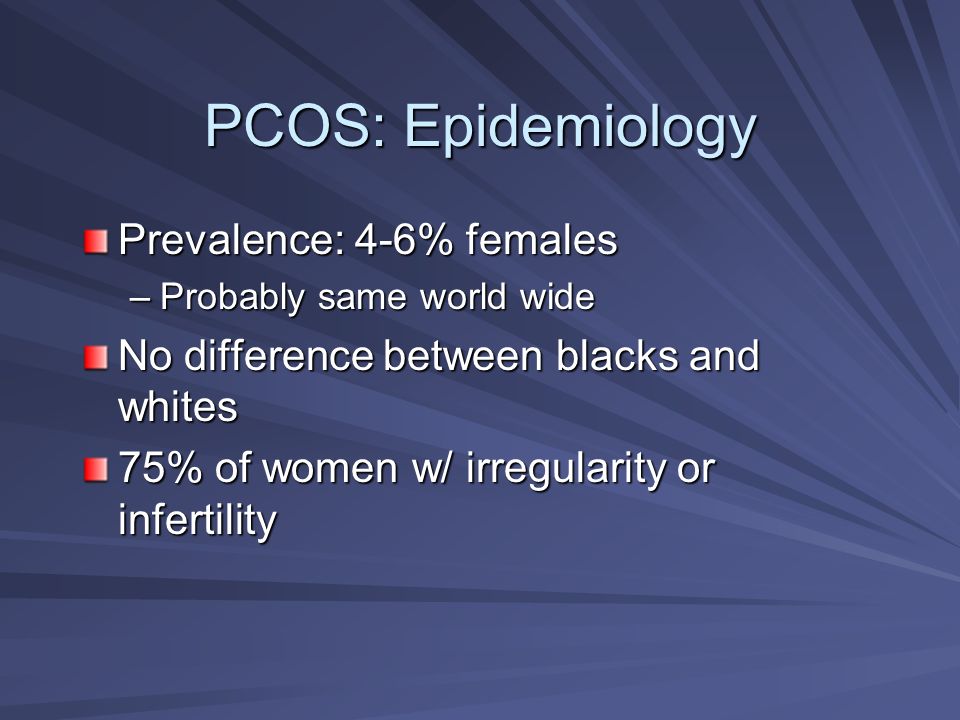 PCOS: Epidemiology

Prevalence: 4-6% females

– Probably same world wide

No difference between blacks and whites

75% of women w/ irregularity or infertility